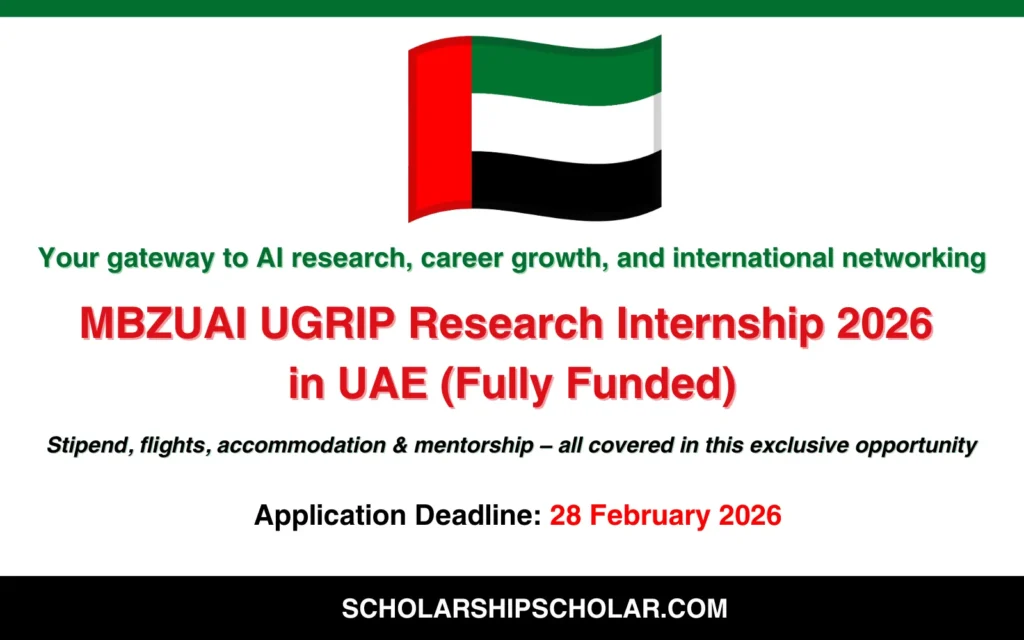 Your gateway to AI research, career growth, and international networking

MBZUAI UGRIP Research Internship 2026 in UAE (Fully Funded)

Stipend, flights, accommodation & mentorship – all covered in this exclusive opportunity

Application Deadline: 28 February 2026

SCHOLARSHIPSCHOLAR.COM